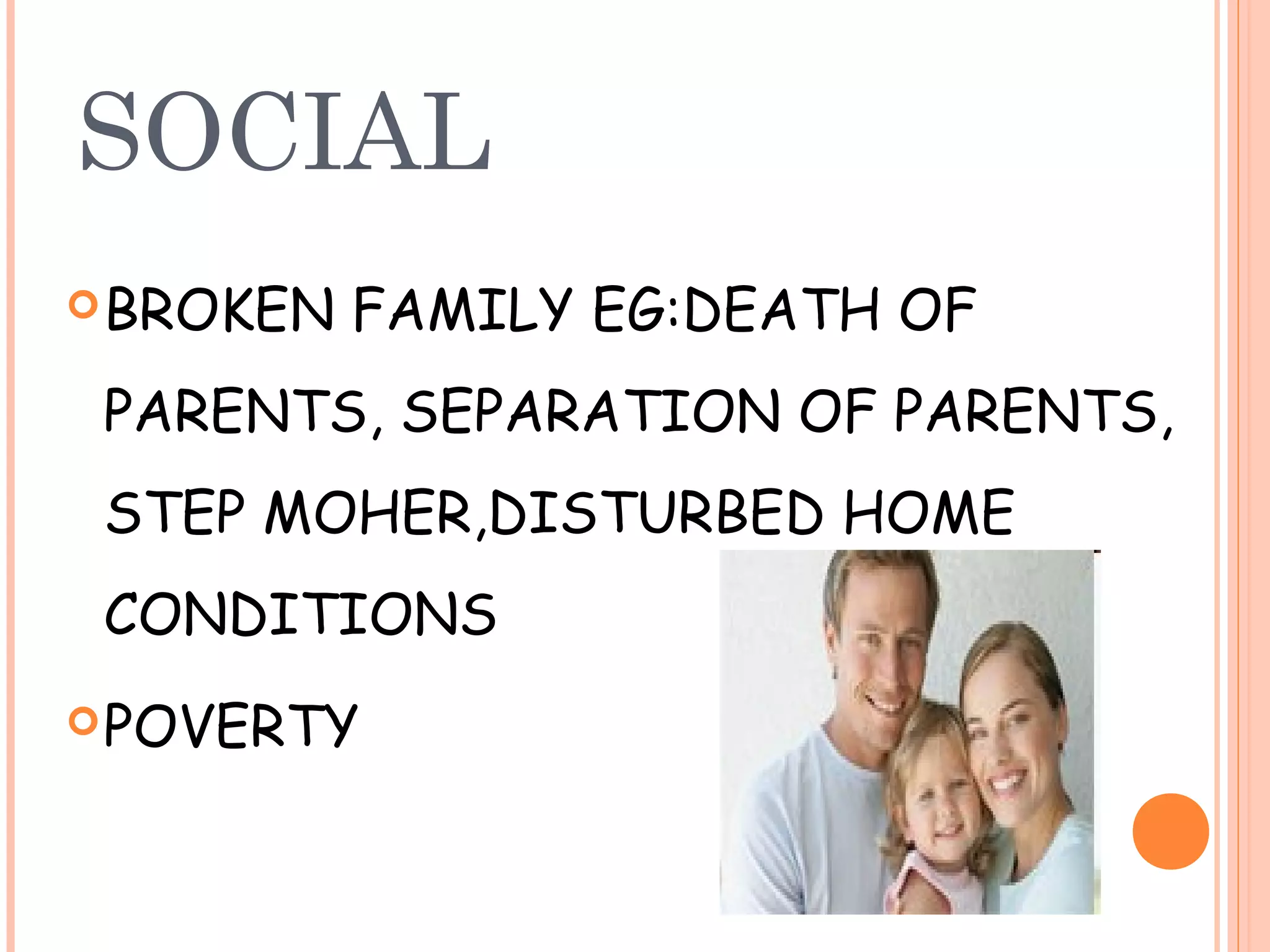 SOCIAL

BROKEN FAMILY EG:DEATH OF PARENTS, SEPARATION OF PARENTS, STEP MOHER,DISTURBED HOME CONDITIONS

POVERTY